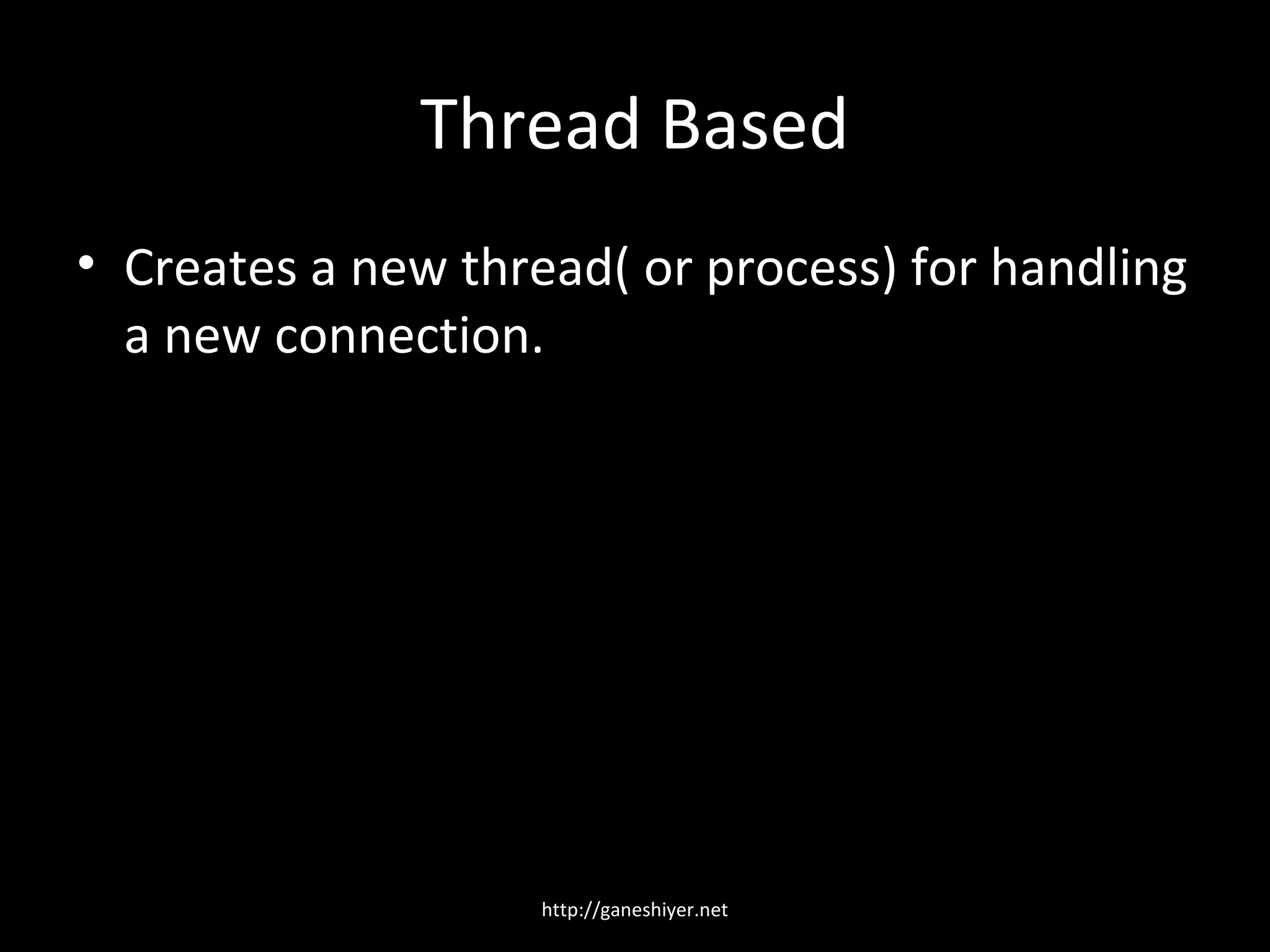 Thread Based

• Creates a new thread( or process) for handling a new connection.

http://ganeshiyer.net